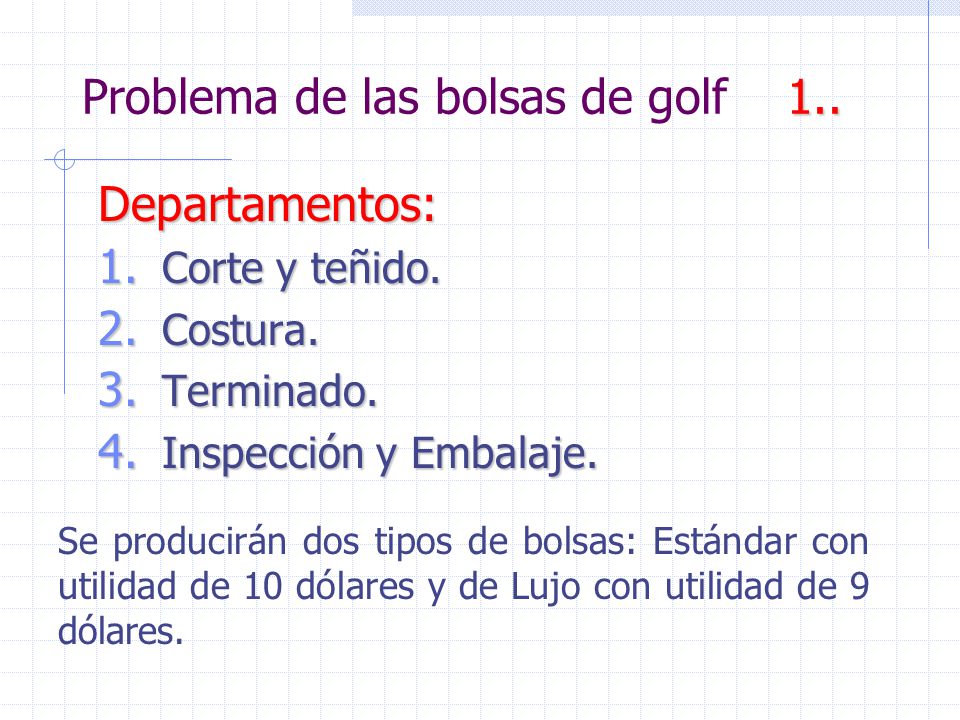 Problema de las bolsas de golf 1..

Departamentos:
1. Corte y teñido.
2. Costura.
3. Terminado.
4. Inspección y Embalaje.

Se producirán dos tipos de bolsas: Estándar con utilidad de 10 dólares y de Lujo con utilidad de 9 dólares.